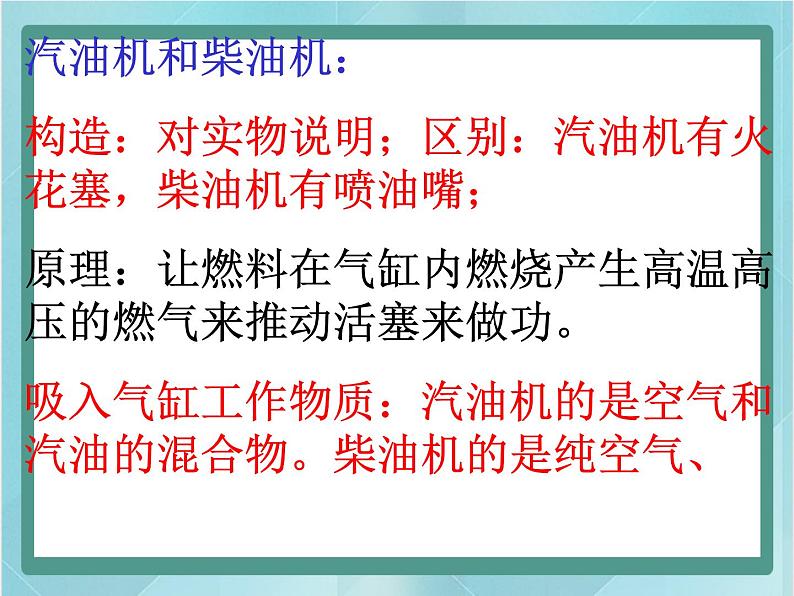 汽油机和柴油机：

构造：对实物说明；区别：汽油机有火花塞，柴油机有喷油嘴；

原理：让燃料在气缸内燃烧产生高温高压的燃气来推动活塞来做功。

吸入气缸工作物质：汽油机的是空气和汽油的混合物。柴油机的是纯空气、